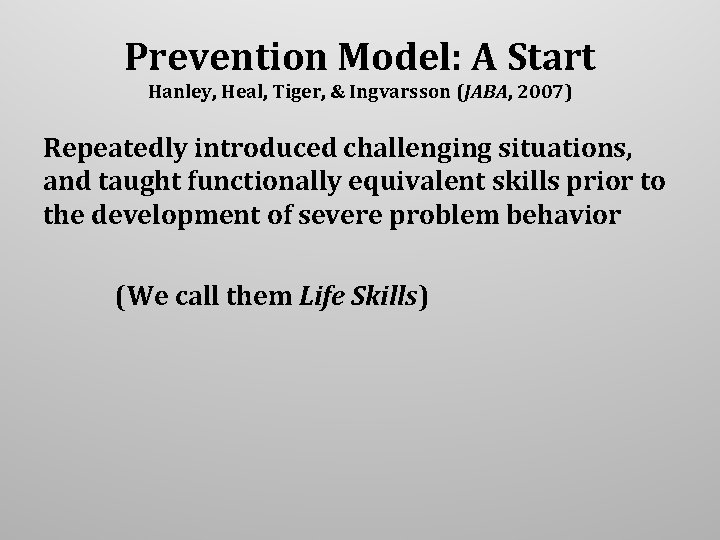 Prevention Model: A Start
Hanley, Heal, Tiger, & Ingvarsson (JABA, 2007)

Repeatedly introduced challenging situations, and taught functionally equivalent skills prior to the development of severe problem behavior

(We call them Life Skills)